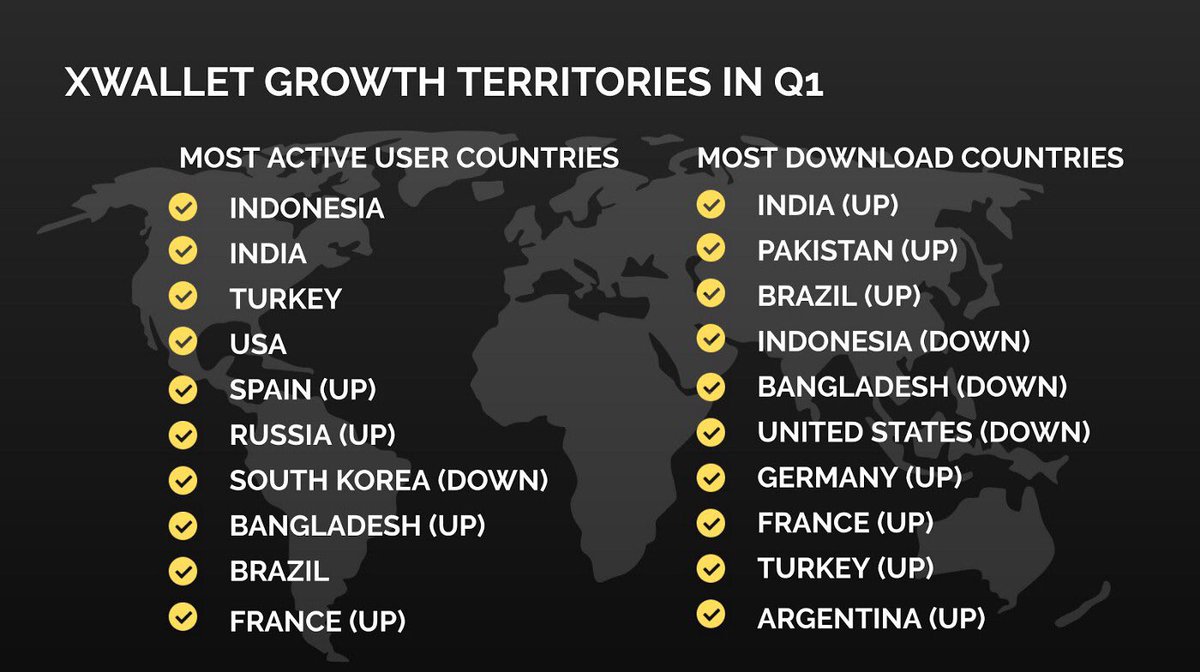 XWALLET GROWTH TERRITORIES IN Q1

MOST ACTIVE USER COUNTRIES

INDONESIA
INDIA
TURKEY
USA
SPAIN (UP)
RUSSIA (UP)
SOUTH KOREA (DOWN)
BANGLADESH (UP)
BRAZIL
FRANCE (UP)

MOST DOWNLOAD COUNTRIES

INDIA (UP)
PAKISTAN (UP)
BRAZIL (UP)
INDONESIA (DOWN)
BANGLADESH (DOWN)
UNITED STATES (DOWN)
GERMANY (UP)
FRANCE (UP)
TURKEY (UP)
ARGENTINA (UP)